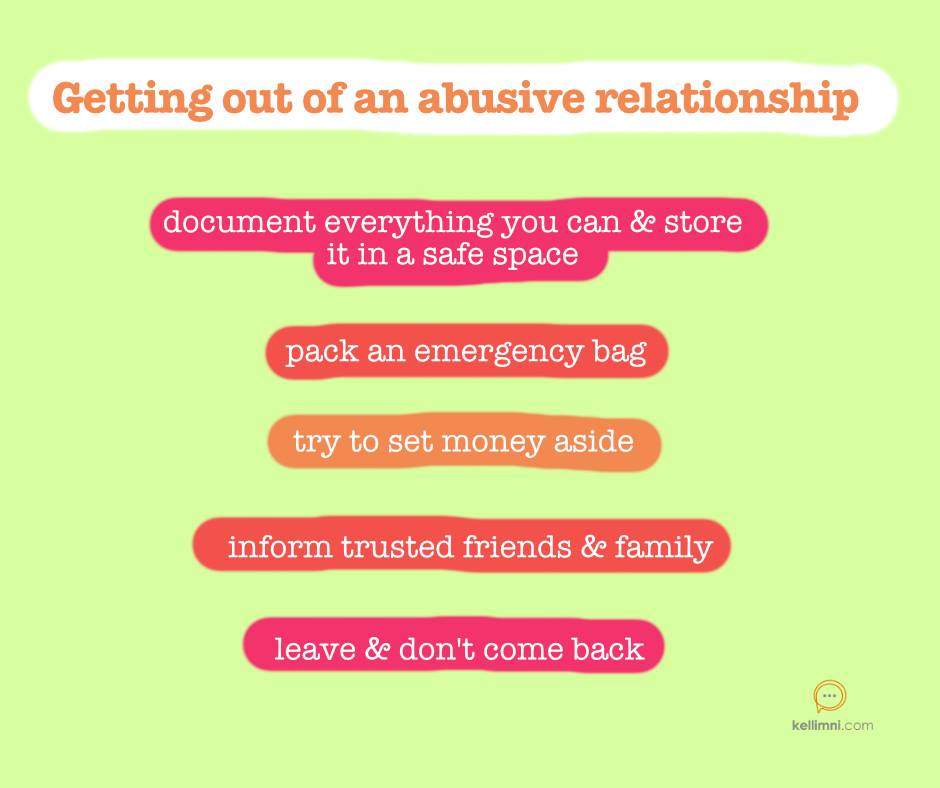 Getting out of an abusive relationship

document everything you can & store it in a safe space

pack an emergency bag

try to set money aside

inform trusted friends & family

leave & don't come back

kellimni.com